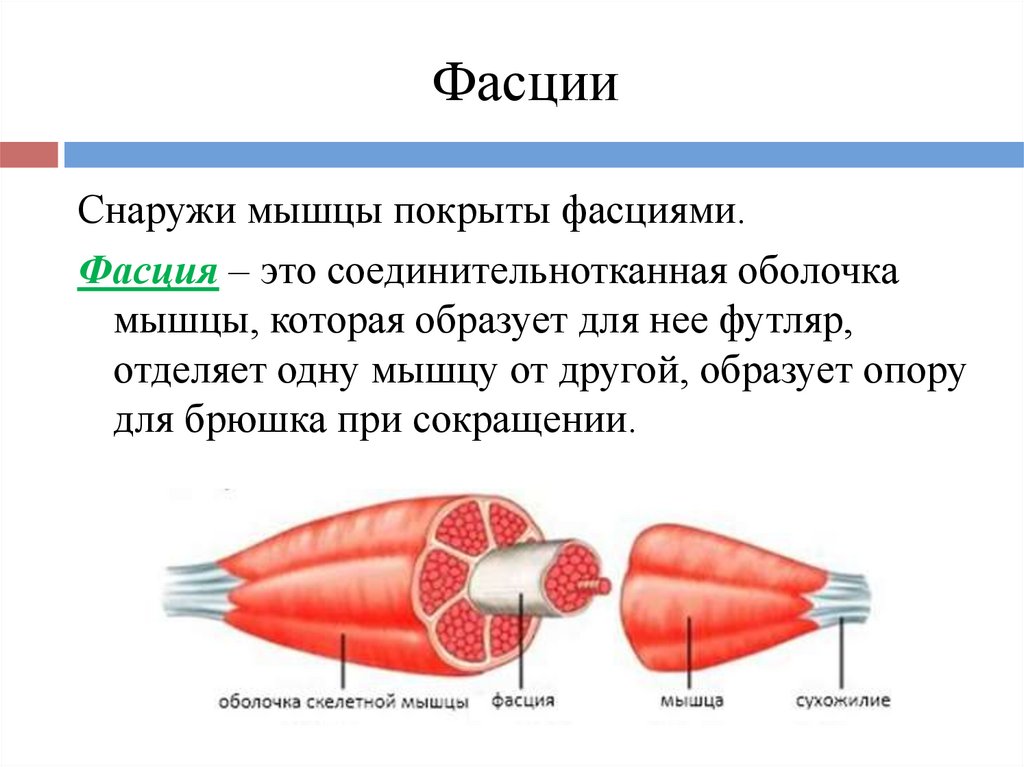 Фасции

Снаружи мышцы покрыты фасциями.

Фасция – это соединительнотканная оболочка мышцы, которая образует для нее футляр, отделяет одну мышцу от другой, образует опору для брюшка при сокращении.

оболочка скелетной мышцы

фасция

мышца

сухожилие